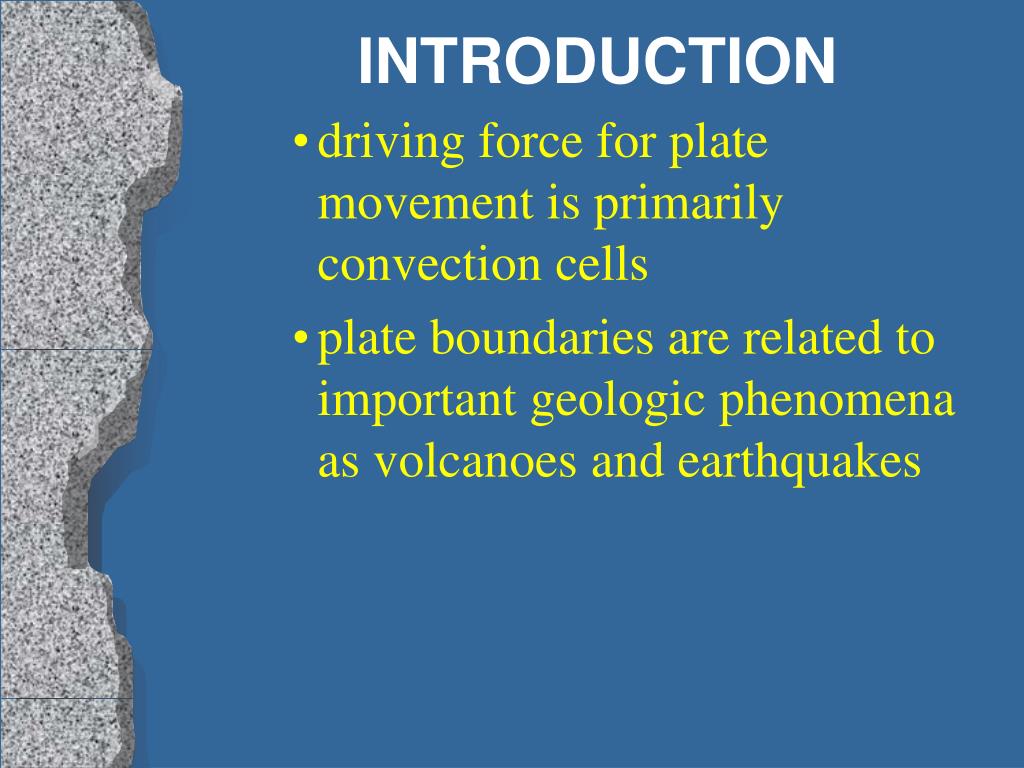 INTRODUCTION

• driving force for plate movement is primarily convection cells

• plate boundaries are related to important geologic phenomena as volcanoes and earthquakes